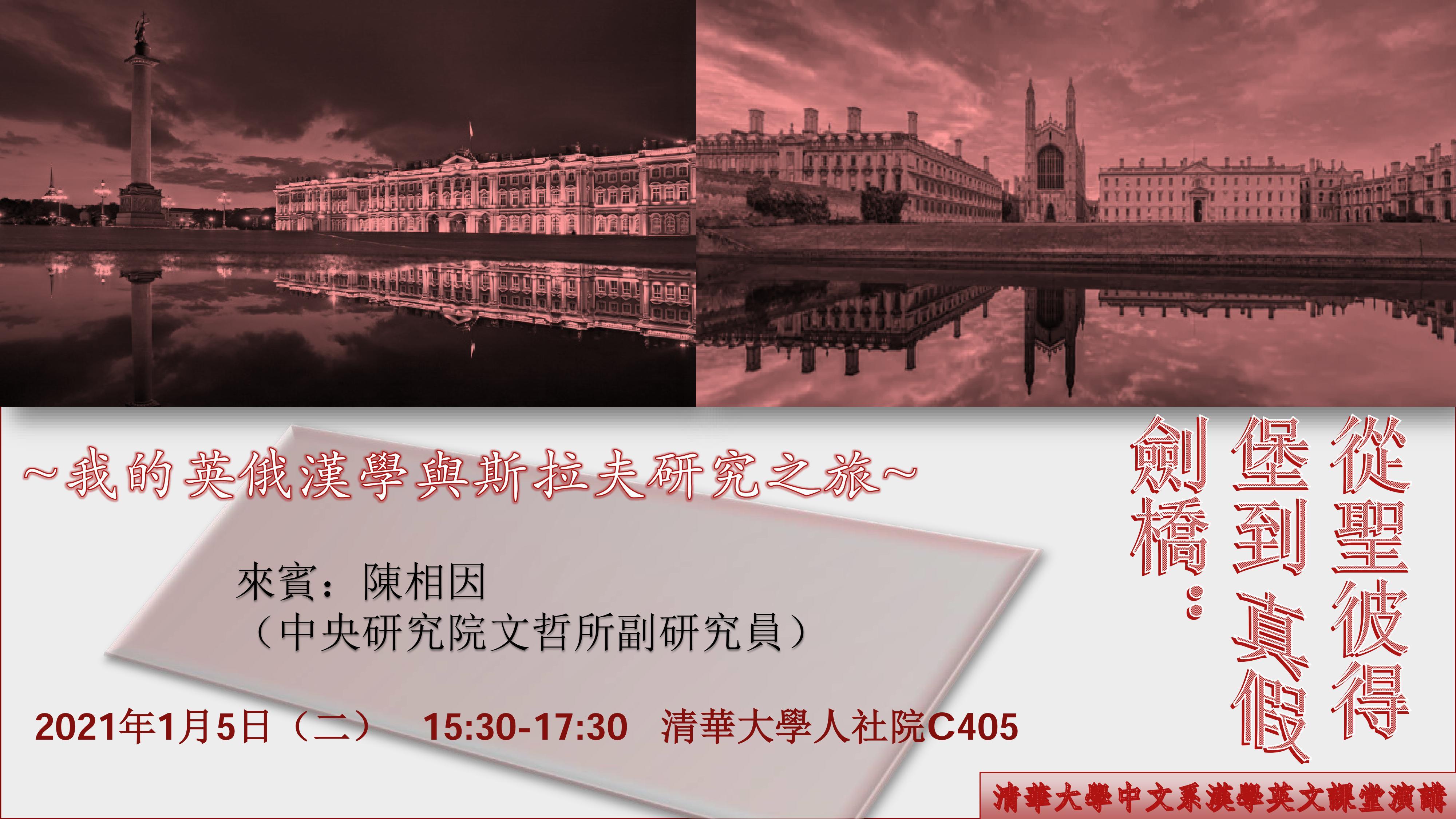 從聖彼得堡到真假劍橋：

~我的英俄漢學與斯拉夫研究之旅~

來賓：陳相因
（中央研究院文哲所副研究員）

2021年1月5日（二） 15:30-17:30 清華大學人社院C405

清華大學中文系漢學英文課堂演講